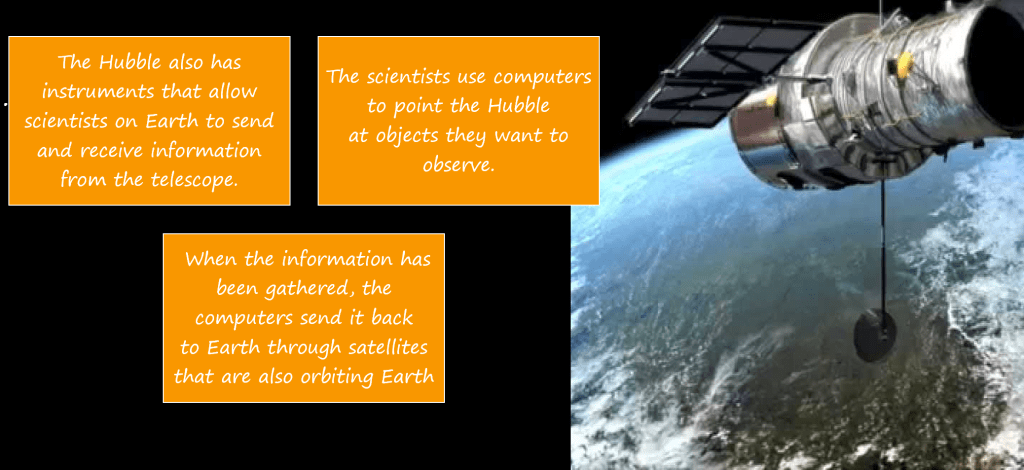 The Hubble also has instruments that allow scientists on Earth to send and receive information from the telescope.

The scientists use computers to point the Hubble at objects they want to observe.

When the information has been gathered, the computers send it back to Earth through satellites that are also orbiting Earth